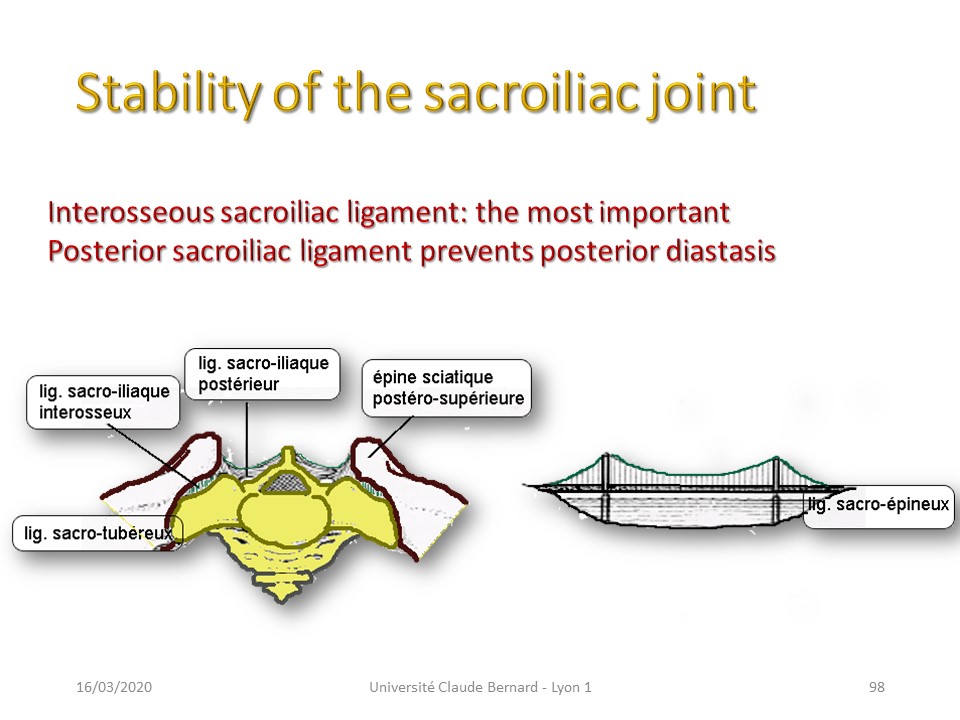 Stability of the sacroiliac joint

Interosseous sacroiliac ligament: the most important
Posterior sacroiliac ligament prevents posterior diastasis

lig. sacro-iliaque interosseux

lig. sacro-iliaque postérieur

épine sciatique postéro-supérieure

lig. sacro-tubéreux

lig. sacro-épineux

16/03/2020

Université Claude Bernard - Lyon 1

98